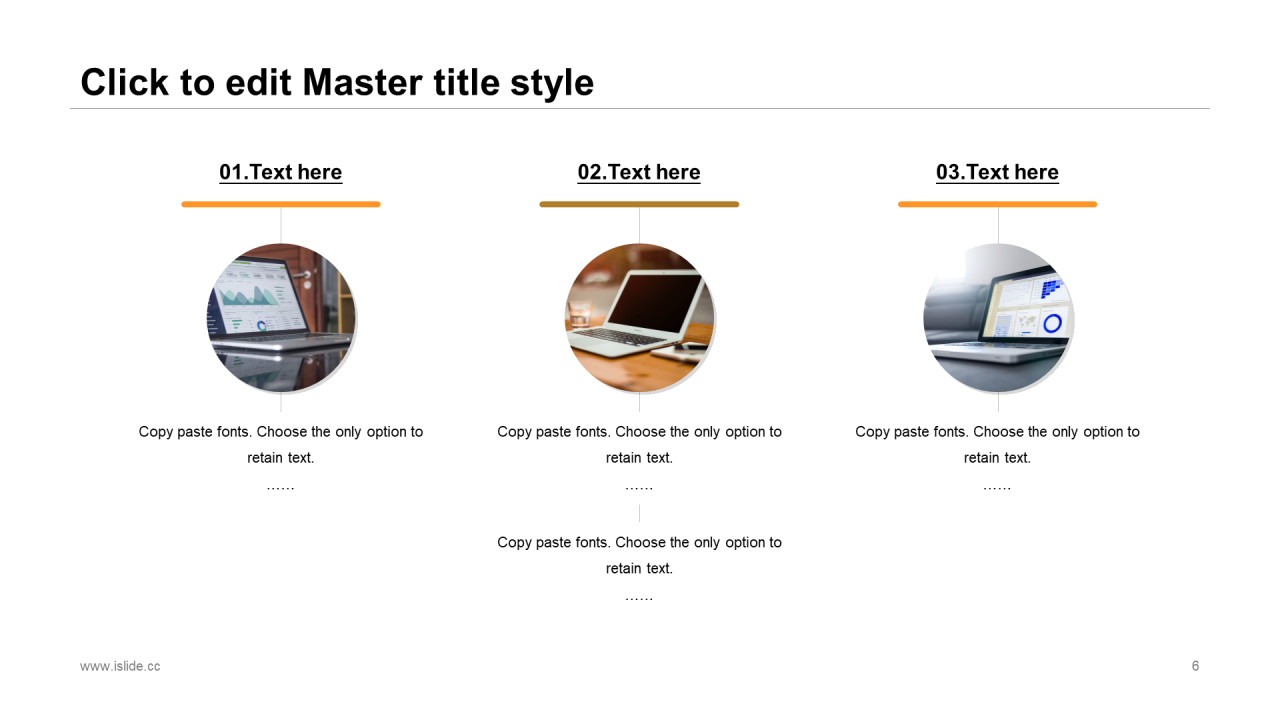 Click to edit Master title style

01.Text here

Copy paste fonts. Choose the only option to retain text.

……

02.Text here

Copy paste fonts. Choose the only option to retain text.

……

Copy paste fonts. Choose the only option to retain text.

……

03.Text here

Copy paste fonts. Choose the only option to retain text.

……

www.islide.cc

6